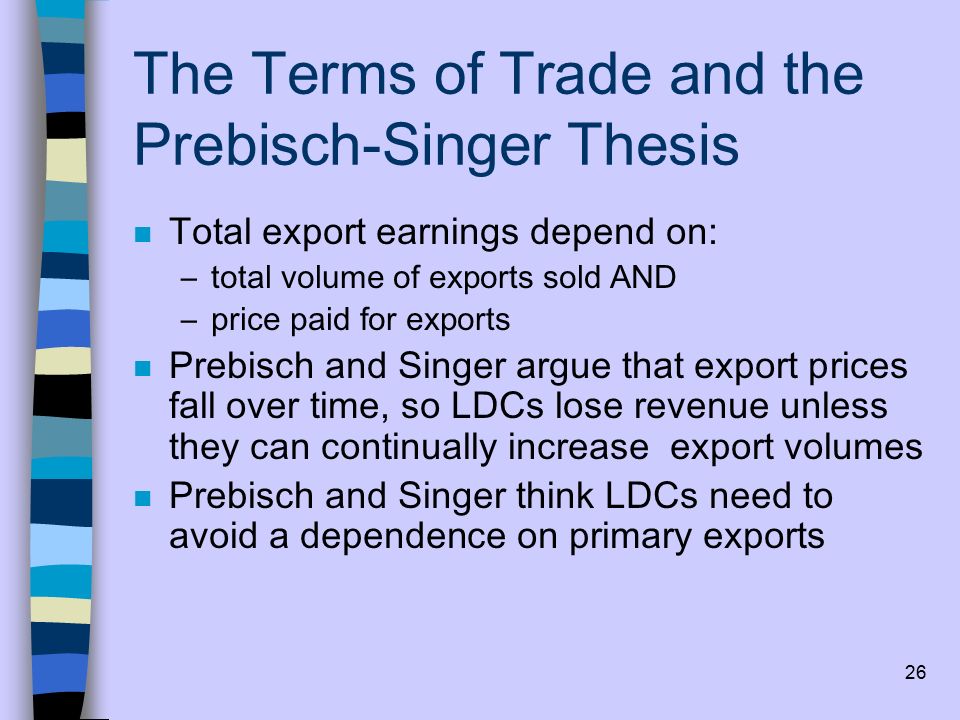 The Terms of Trade and the Prebisch-Singer Thesis

- Total export earnings depend on:
  – total volume of exports sold AND
  – price paid for exports
- Prebisch and Singer argue that export prices fall over time, so LDCs lose revenue unless they can continually increase export volumes
- Prebisch and Singer think LDCs need to avoid a dependence on primary exports

26